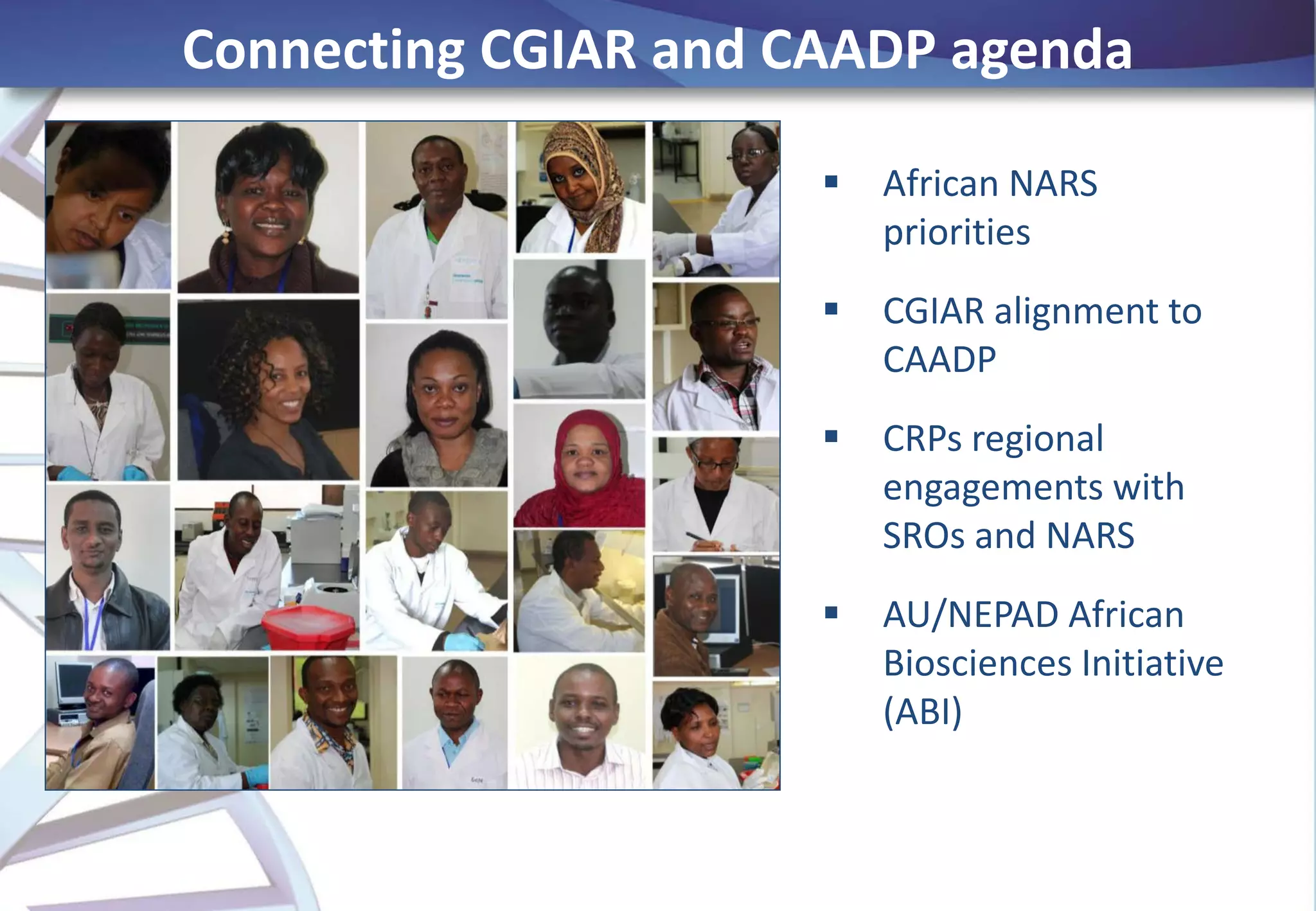 Connecting CGIAR and CAADP agenda

▪ African NARS priorities

▪ CGIAR alignment to CAADP

▪ CRPs regional engagements with SROs and NARS

▪ AU/NEPAD African Biosciences Initiative (ABI)